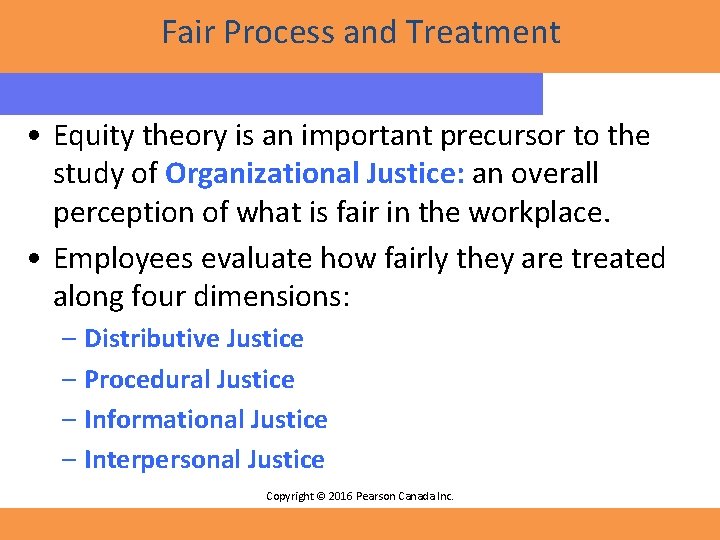 Fair Process and Treatment

• Equity theory is an important precursor to the study of Organizational Justice: an overall perception of what is fair in the workplace.

• Employees evaluate how fairly they are treated along four dimensions:
– Distributive Justice
– Procedural Justice
– Informational Justice
– Interpersonal Justice

Copyright © 2016 Pearson Canada Inc.